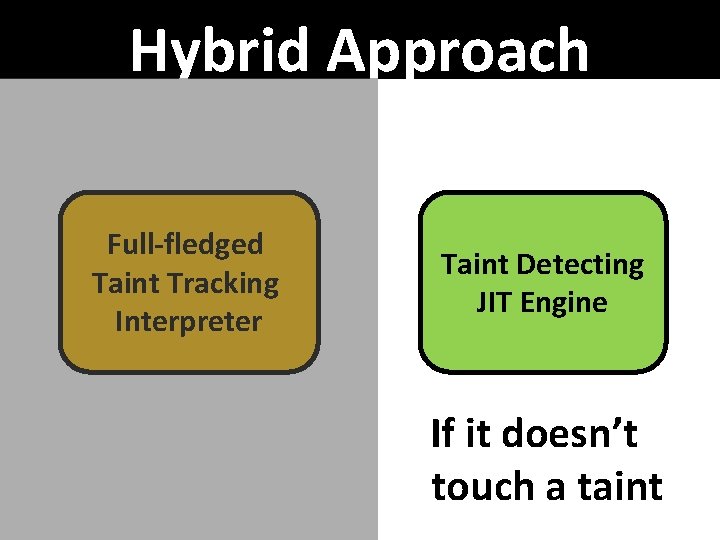 Hybrid Approach

Full-fledged Taint Tracking Interpreter

Taint Detecting JIT Engine

If it doesn't touch a taint